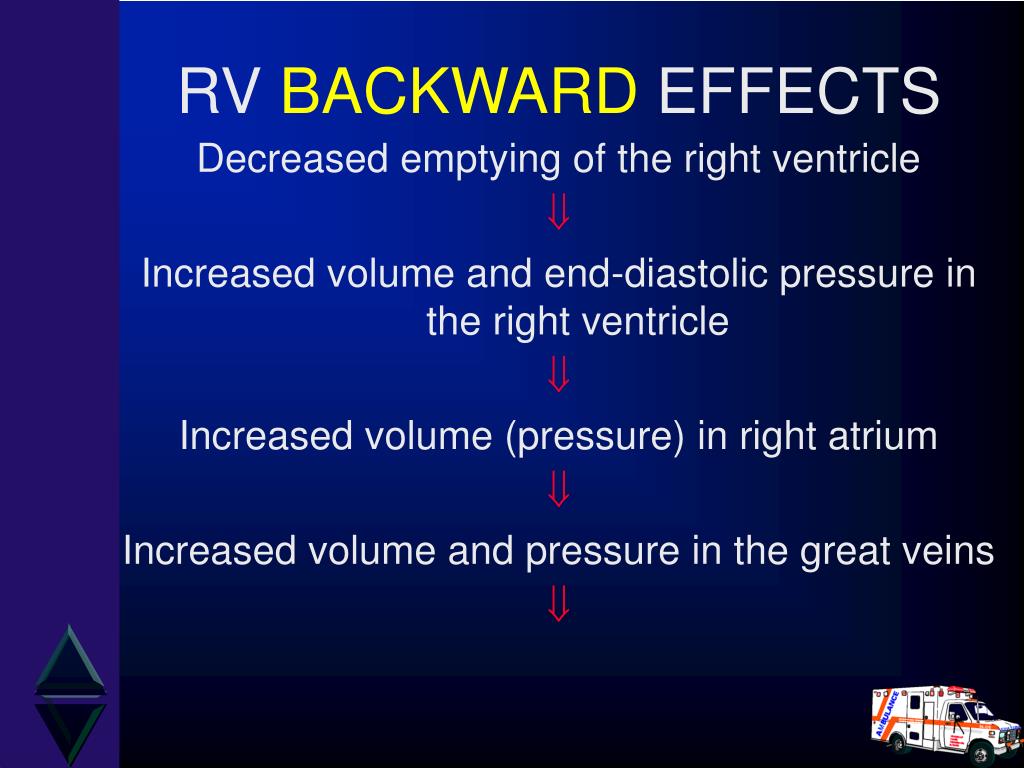 RV BACKWARD EFFECTS

Decreased emptying of the right ventricle

$\Downarrow$

Increased volume and end-diastolic pressure in the right ventricle

$\Downarrow$

Increased volume (pressure) in right atrium

$\Downarrow$

Increased volume and pressure in the great veins

$\Downarrow$

AMBULANCE